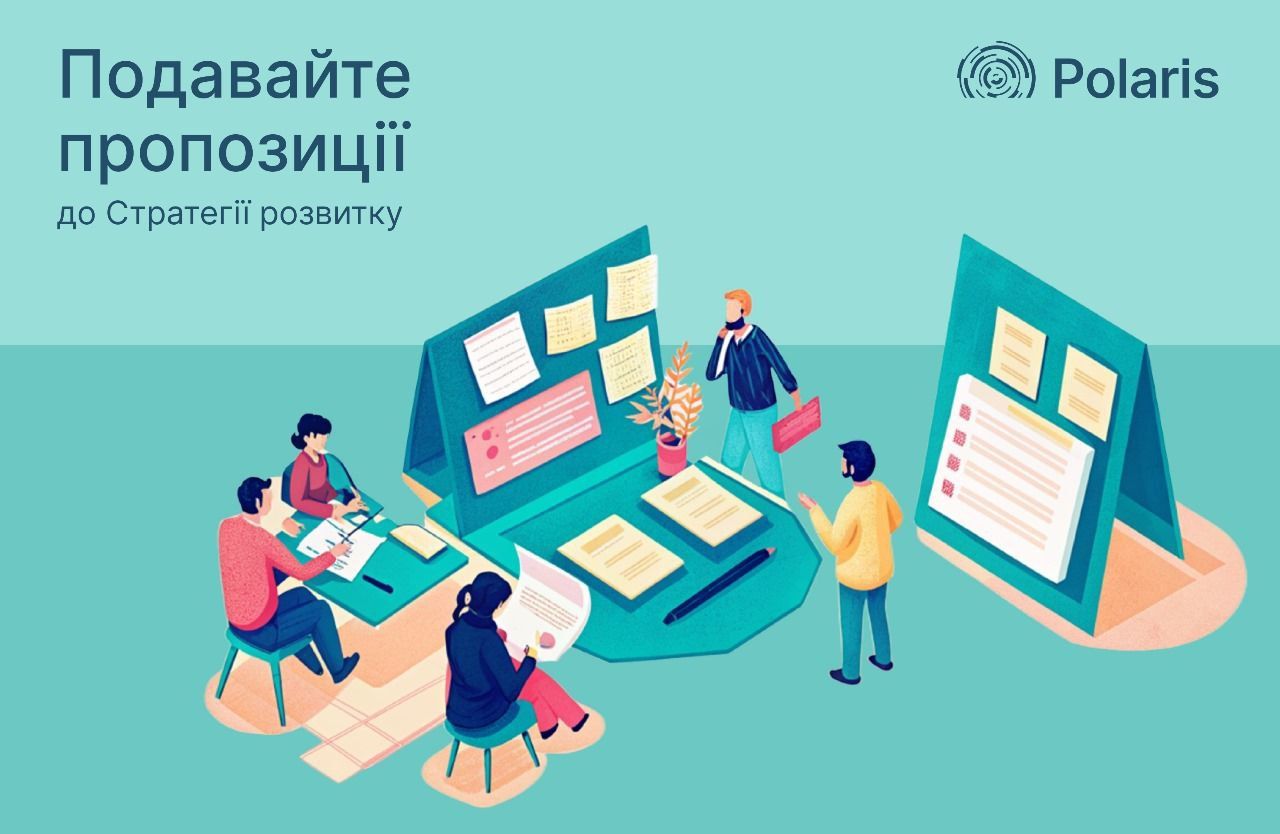 Подавайте пропозиції
до Стратегії розвитку

Polaris